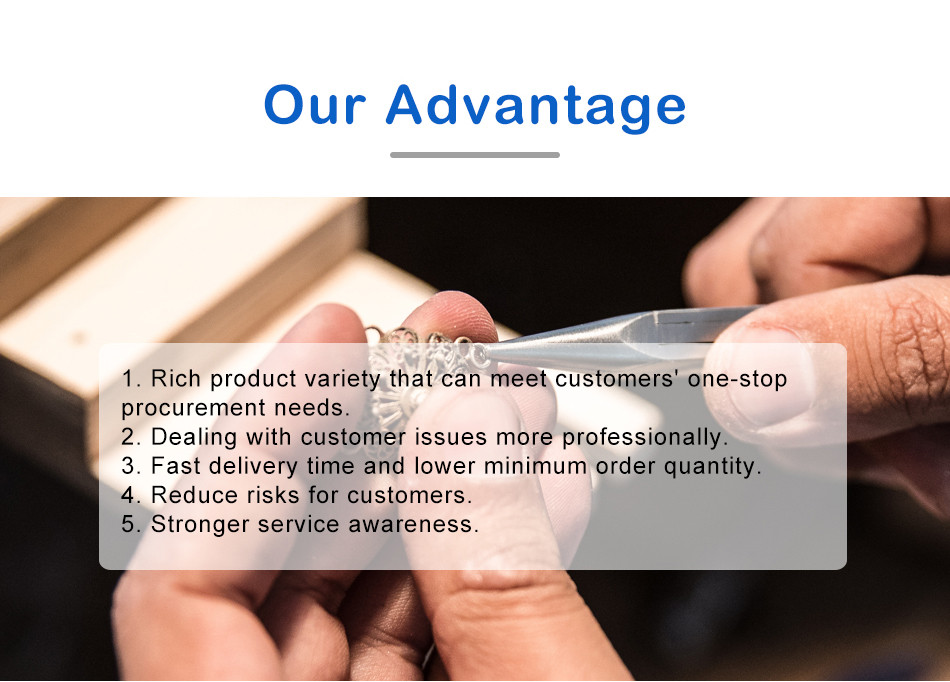 Our Advantage

1. Rich product variety that can meet customers' one-stop procurement needs.
2. Dealing with customer issues more professionally.
3. Fast delivery time and lower minimum order quantity.
4. Reduce risks for customers.
5. Stronger service awareness.